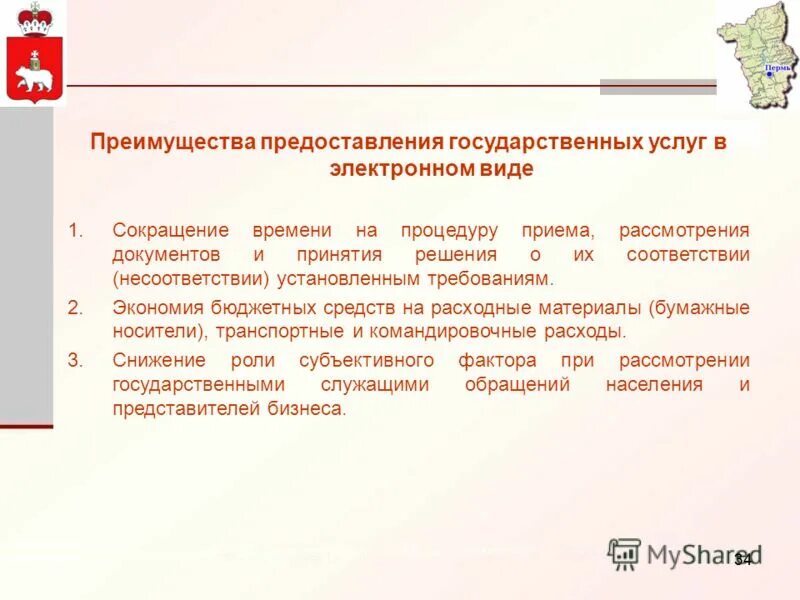 Пермь

Преимущества предоставления государственных услуг в электронном виде

1. Сокращение времени на процедуру приема, рассмотрения документов и принятия решения о их соответствии (несоответствии) установленным требованиям.
2. Экономия бюджетных средств на расходные материалы (бумажные носители), транспортные и командировочные расходы.
3. Снижение роли субъективного фактора при рассмотрении государственными служащими обращений населения и представителей бизнеса.

MyShared

34